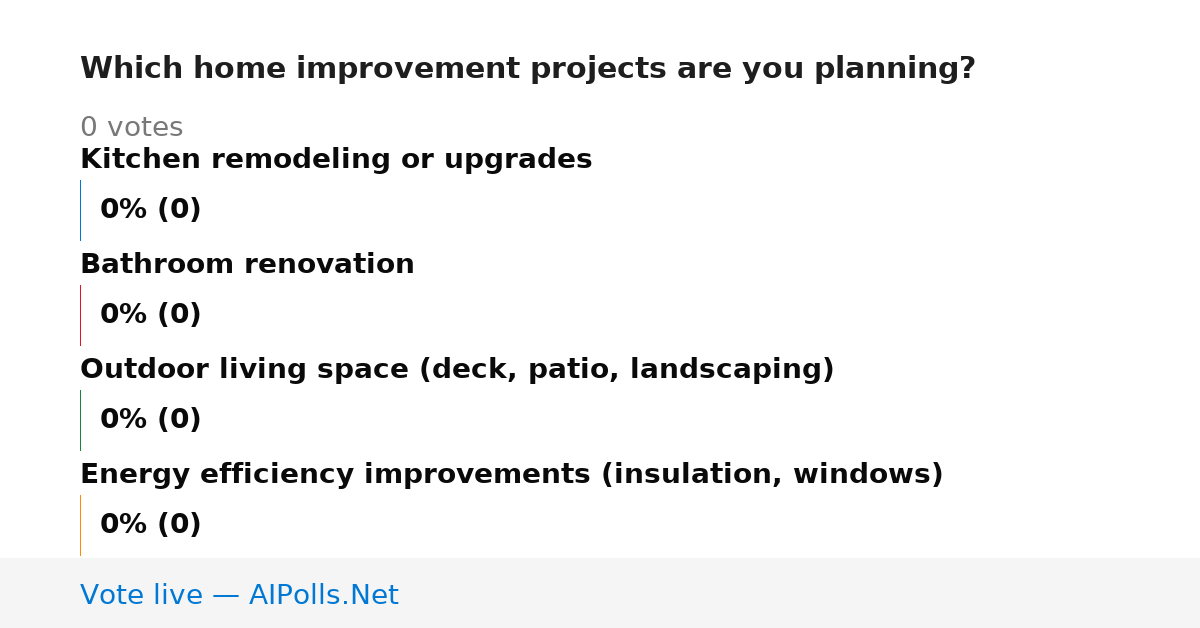 Which home improvement projects are you planning?

0 votes

Kitchen remodeling or upgrades

0% (0)

Bathroom renovation

0% (0)

Outdoor living space (deck, patio, landscaping)

0% (0)

Energy efficiency improvements (insulation, windows)

0% (0)

Vote live — AIPolls.Net